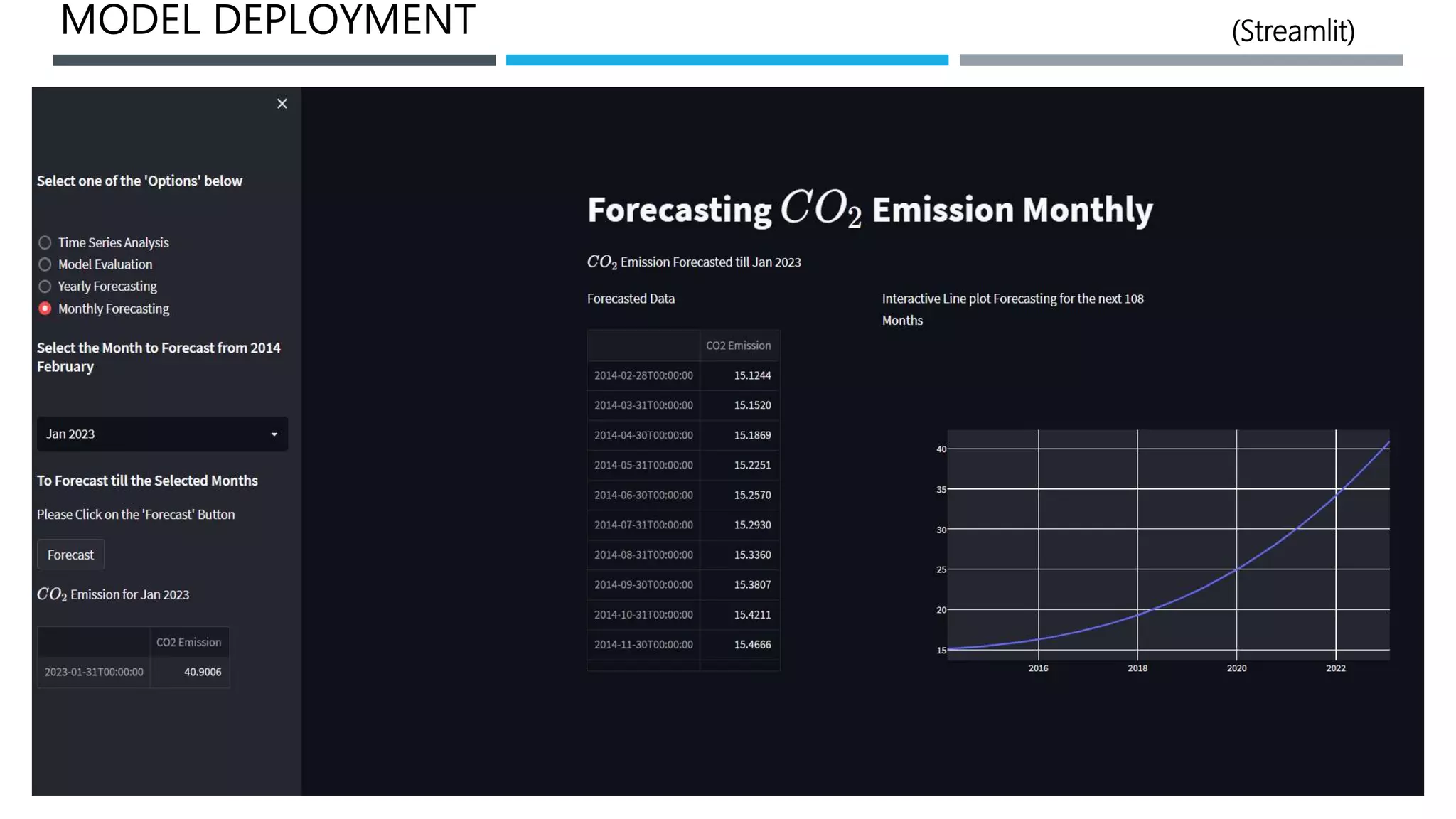 MODEL DEPLOYMENT

(Streamlit)

×

Select one of the 'Options' below

Time Series Analysis
Model Evaluation
Yearly Forecasting
Monthly Forecasting

Select the Month to Forecast from 2014 February

Jan 2023

To Forecast till the Selected Months

Please Click on the 'Forecast' Button

Forecast

$CO_2$ Emission for Jan 2023

| | CO2 Emission |
|---|---|
| 2023-01-31T00:00:00 | 40.9006 |

Forecasting $CO_2$ Emission Monthly

$CO_2$ Emission Forecasted till Jan 2023

Forecasted Data

| | CO2 Emission |
|---|---|
| 2014-02-28T00:00:00 | 15.1244 |
| 2014-03-31T00:00:00 | 15.1520 |
| 2014-04-30T00:00:00 | 15.1869 |
| 2014-05-31T00:00:00 | 15.2251 |
| 2014-06-30T00:00:00 | 15.2570 |
| 2014-07-31T00:00:00 | 15.2930 |
| 2014-08-31T00:00:00 | 15.3360 |
| 2014-09-30T00:00:00 | 15.3807 |
| 2014-10-31T00:00:00 | 15.4211 |
| 2014-11-30T00:00:00 | 15.4666 |

Interactive Line plot Forecasting for the next 108 Months

40
35
30
25
20
15
2016
2018
2020
2022